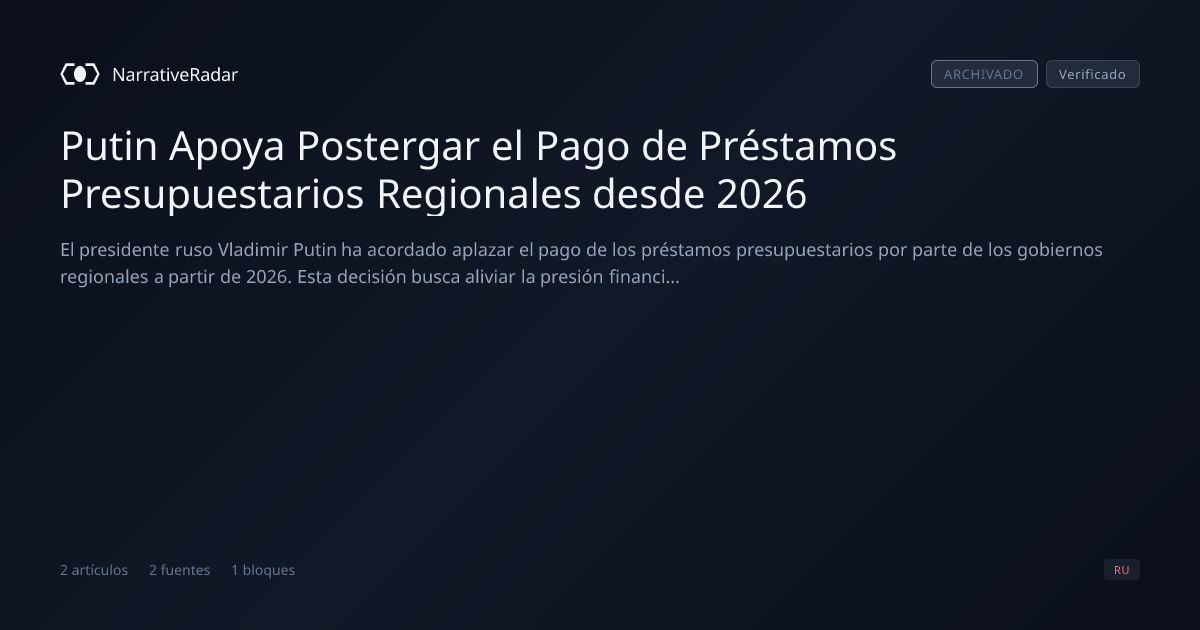 NarrativeRadar

ARCHIVADO Verificado

Putin Apoya Postergar el Pago de Préstamos Presupuestarios Regionales desde 2026

El presidente ruso Vladimir Putin ha acordado aplazar el pago de los préstamos presupuestarios por parte de los gobiernos regionales a partir de 2026. Esta decisión busca aliviar la presión financi...

2 artículos 2 fuentes 1 bloques

RU